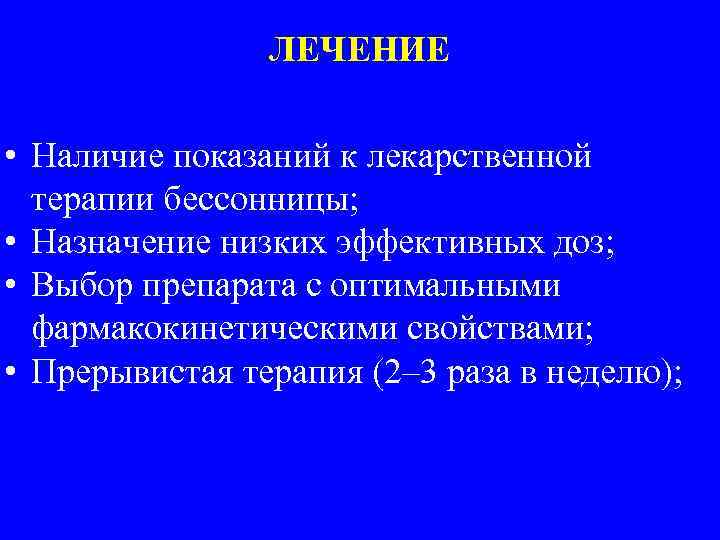 ЛЕЧЕНИЕ

• Наличие показаний к лекарственной терапии бессонницы;
• Назначение низких эффективных доз;
• Выбор препарата с оптимальными фармакокинетическими свойствами;
• Прерывистая терапия (2–3 раза в неделю);